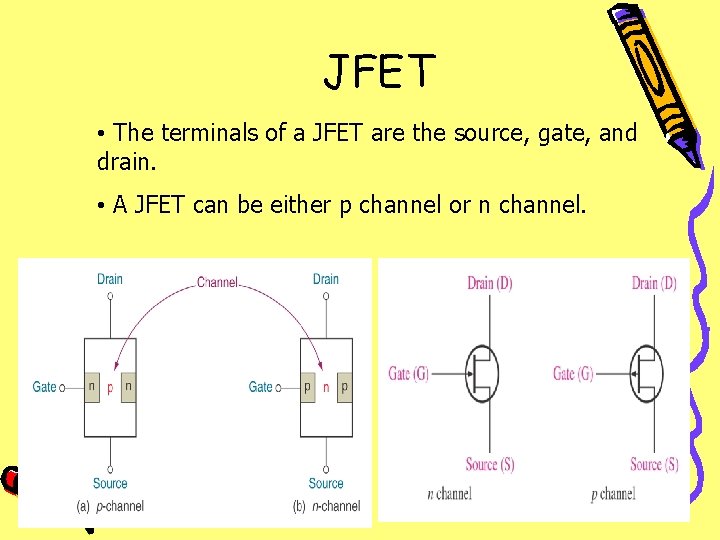 JFET

• The terminals of a JFET are the source, gate, and drain.

• A JFET can be either p channel or n channel.

Drain
Channel
Drain
Gate
n
p
n
Gate
p
n
p
Source
Source
(a) p-channel
(b) n-channel

Drain (D)
Gate (G)
Source (S)
n channel
Drain (D)
Gate (G)
Source (S)
p channel